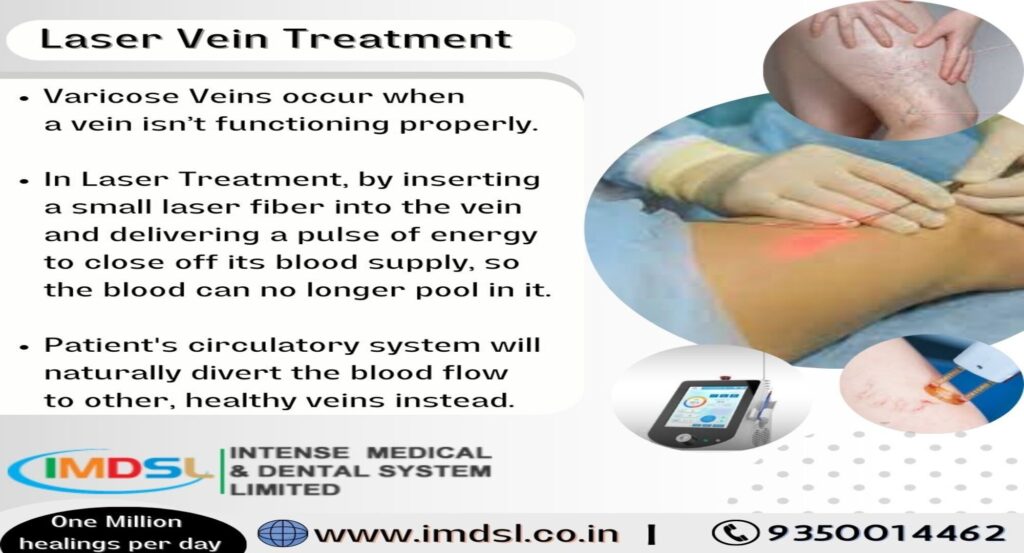 Laser Vein Treatment

• Varicose Veins occur when a vein isn't functioning properly.

• In Laser Treatment, by inserting a small laser fiber into the vein and delivering a pulse of energy to close off its blood supply, so the blood can no longer pool in it.

• Patient's circulatory system will naturally divert the blood flow to other, healthy veins instead.

IMDSL

INTENSE MEDICAL & DENTAL SYSTEM LIMITED

One Million healings per day

www.imdsl.co.in | 9350014462